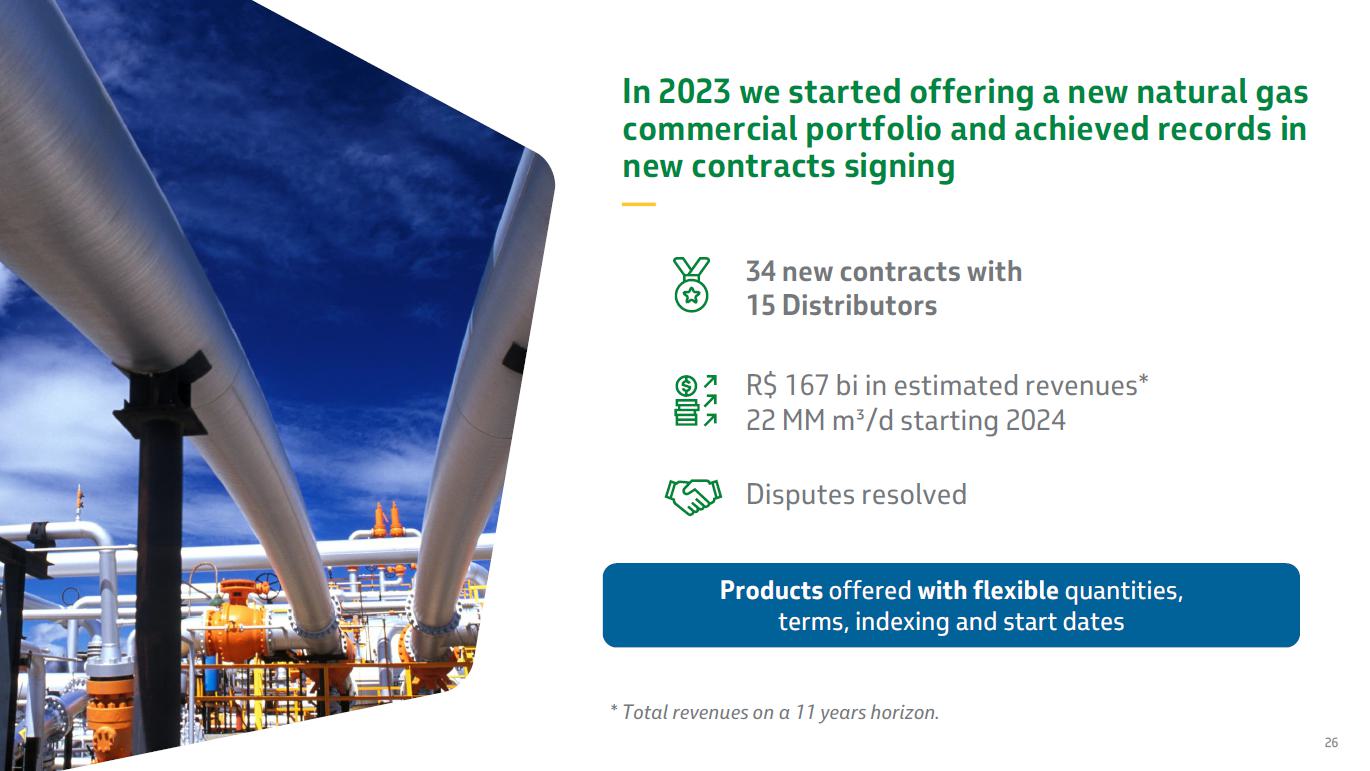 In 2023 we started offering a new natural gas commercial portfolio and achieved records in new contracts signing

34 new contracts with 15 Distributors

R$ 167 bi in estimated revenues*
22 MM m³/d starting 2024

Disputes resolved

Products offered with flexible quantities, terms, indexing and start dates

* Total revenues on a 11 years horizon.

26